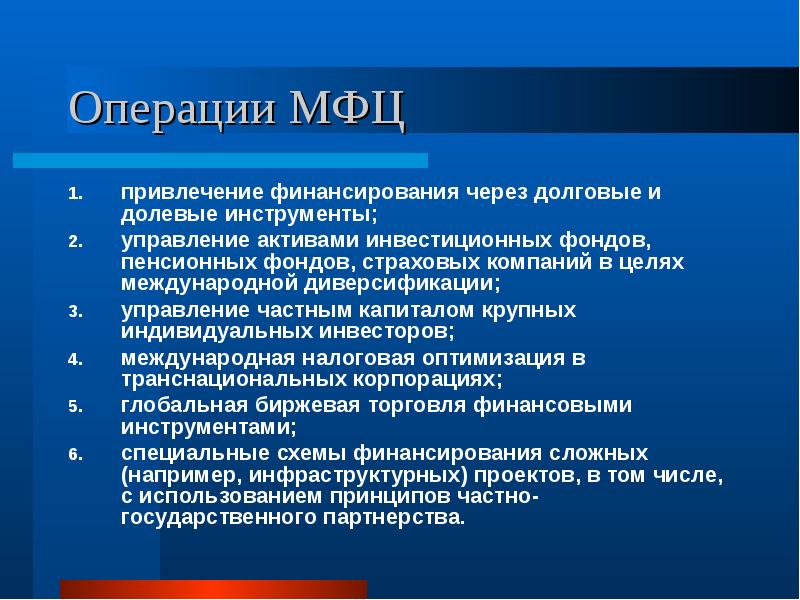 Операции МФЦ

1. привлечение финансирования через долговые и долевые инструменты;
2. управление активами инвестиционных фондов, пенсионных фондов, страховых компаний в целях международной диверсификации;
3. управление частным капиталом крупных индивидуальных инвесторов;
4. международная налоговая оптимизация в транснациональных корпорациях;
5. глобальная биржевая торговля финансовыми инструментами;
6. специальные схемы финансирования сложных (например, инфраструктурных) проектов, в том числе, с использованием принципов частно-государственного партнерства.